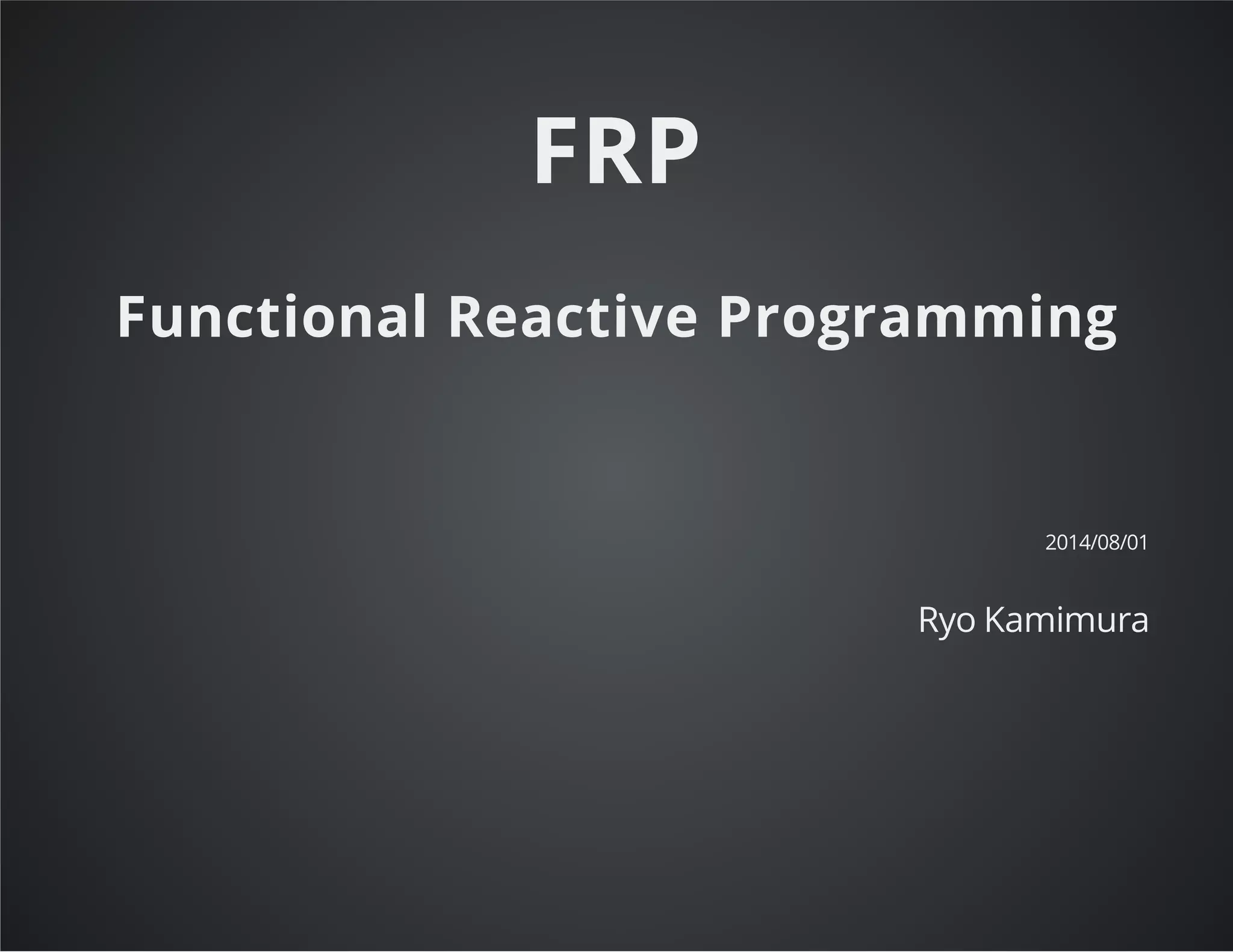 FRP

Functional Reactive Programming

2014/08/01

Ryo Kamimura